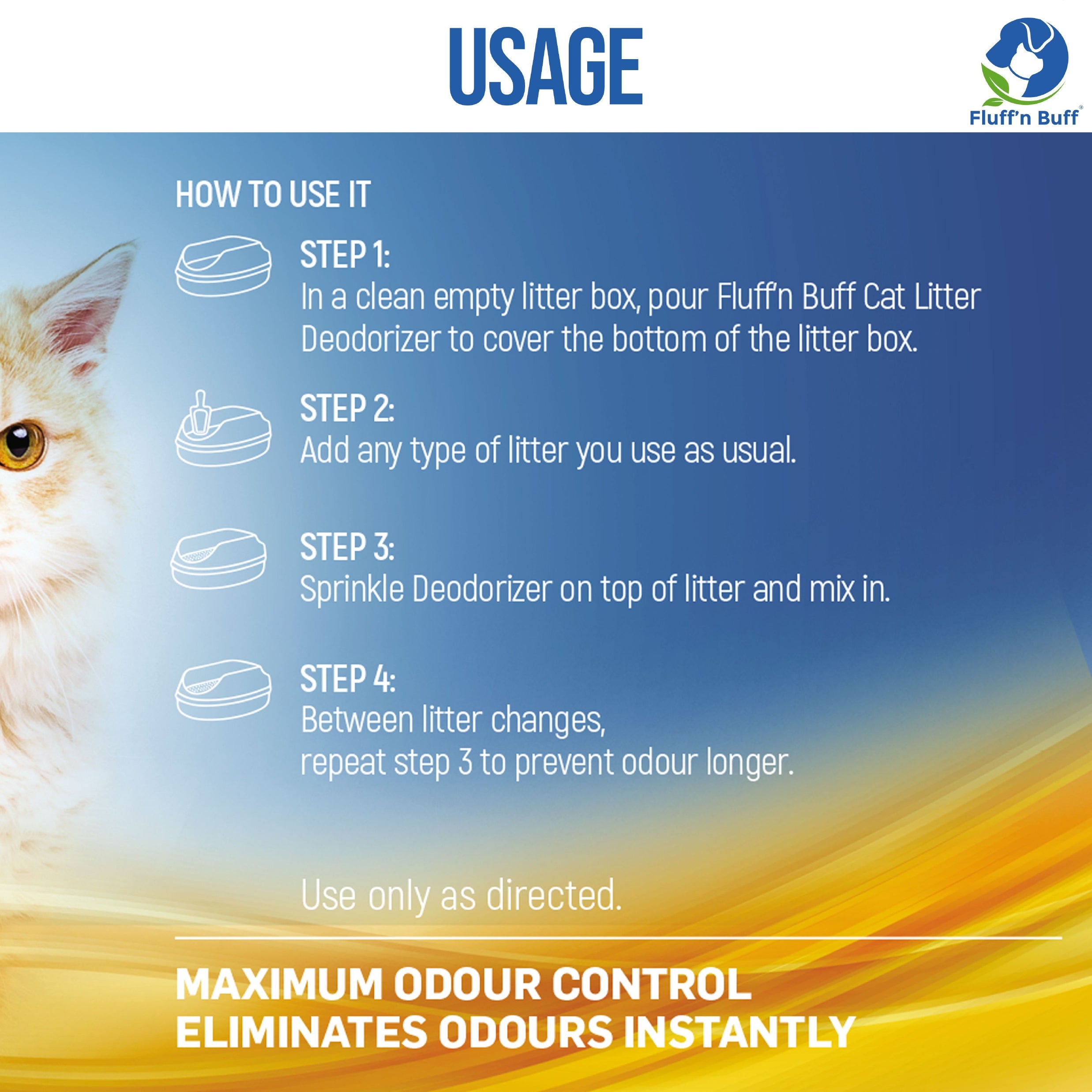 USAGE

Fluff'n Buff®

HOW TO USE IT

STEP 1:
In a clean empty litter box, pour Fluff'n Buff Cat Litter Deodorizer to cover the bottom of the litter box.

STEP 2:
Add any type of litter you use as usual.

STEP 3:
Sprinkle Deodorizer on top of litter and mix in.

STEP 4:
Between litter changes,
repeat step 3 to prevent odour longer.

Use only as directed.

MAXIMUM ODOUR CONTROL
ELIMINATES ODOURS INSTANTLY